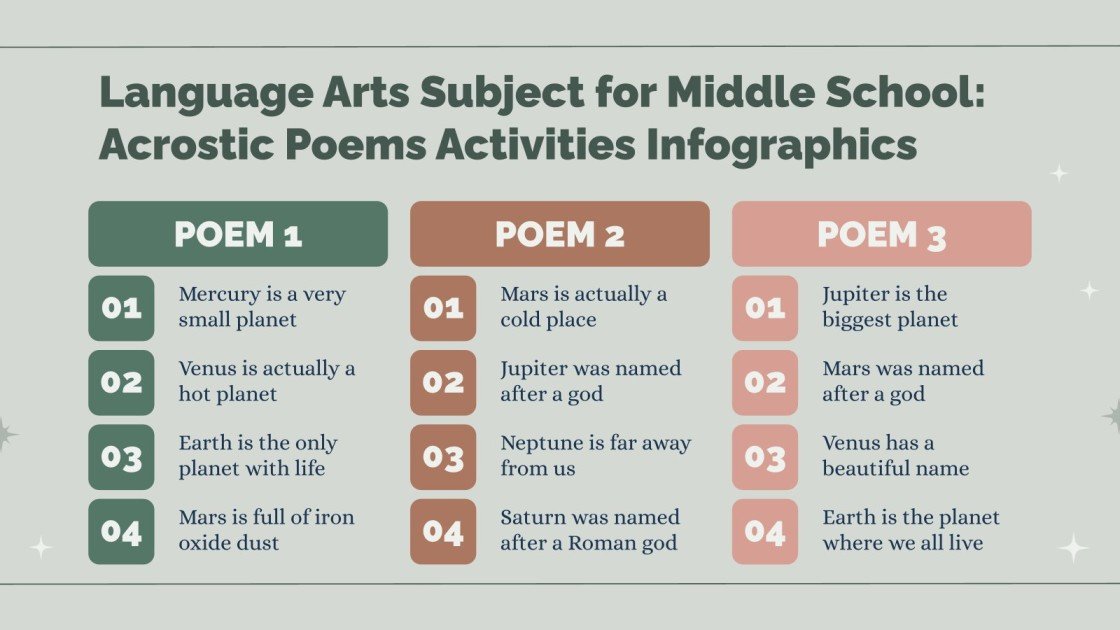 Language Arts Subject for Middle School: Acrostic Poems Activities Infographics

POEM 1

01 Mercury is a very small planet

02 Venus is actually a hot planet

03 Earth is the only planet with life

04 Mars is full of iron oxide dust

POEM 2

01 Mars is actually a cold place

02 Jupiter was named after a god

03 Neptune is far away from us

04 Saturn was named after a Roman god

POEM 3

01 Jupiter is the biggest planet

02 Mars was named after a god

03 Venus has a beautiful name

04 Earth is the planet where we all live